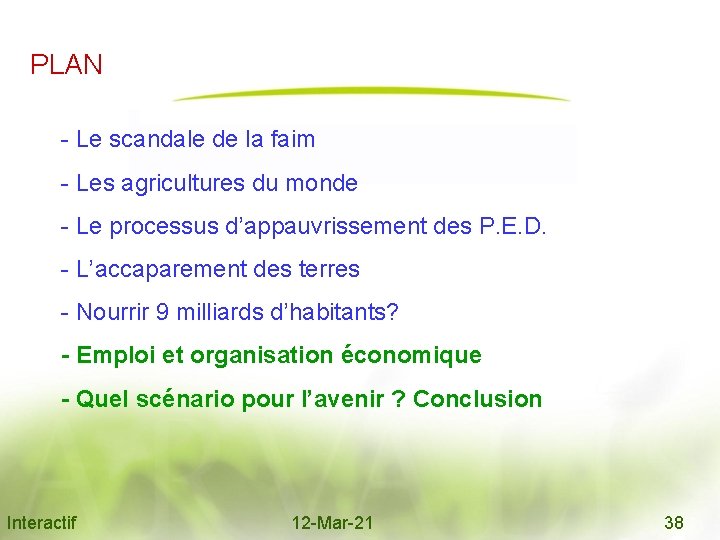 PLAN

- Le scandale de la faim

- Les agricultures du monde

- Le processus d’appauvrissement des P.E.D.

- L’accaparement des terres

- Nourrir 9 milliards d’habitants?

- Emploi et organisation économique

- Quel scénario pour l’avenir ? Conclusion

Interactif

12-Mar-21

38